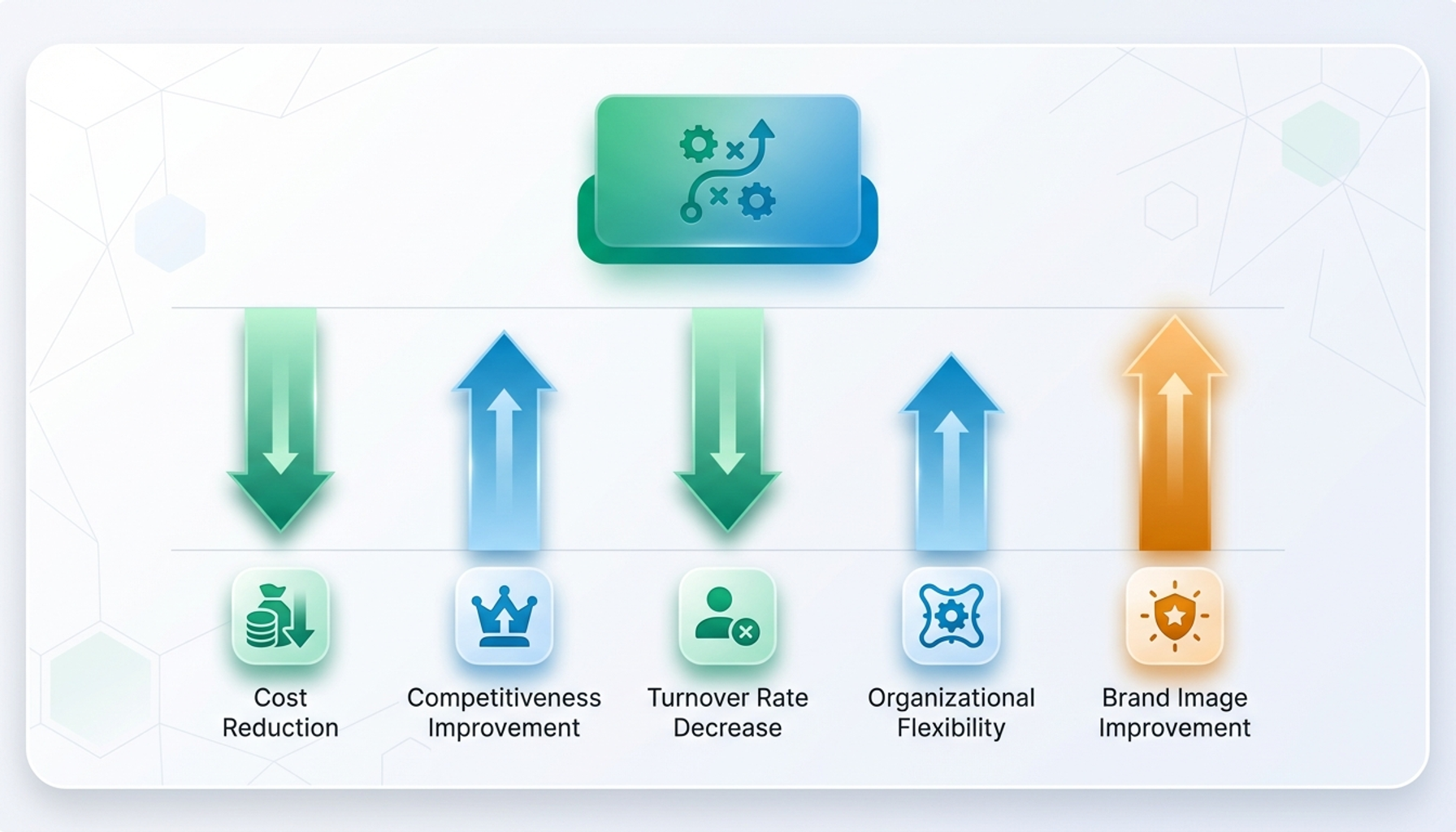 Cost Reduction

Competitiveness Improvement

Turnover Rate Decrease

Organizational Flexibility

Brand Image Improvement